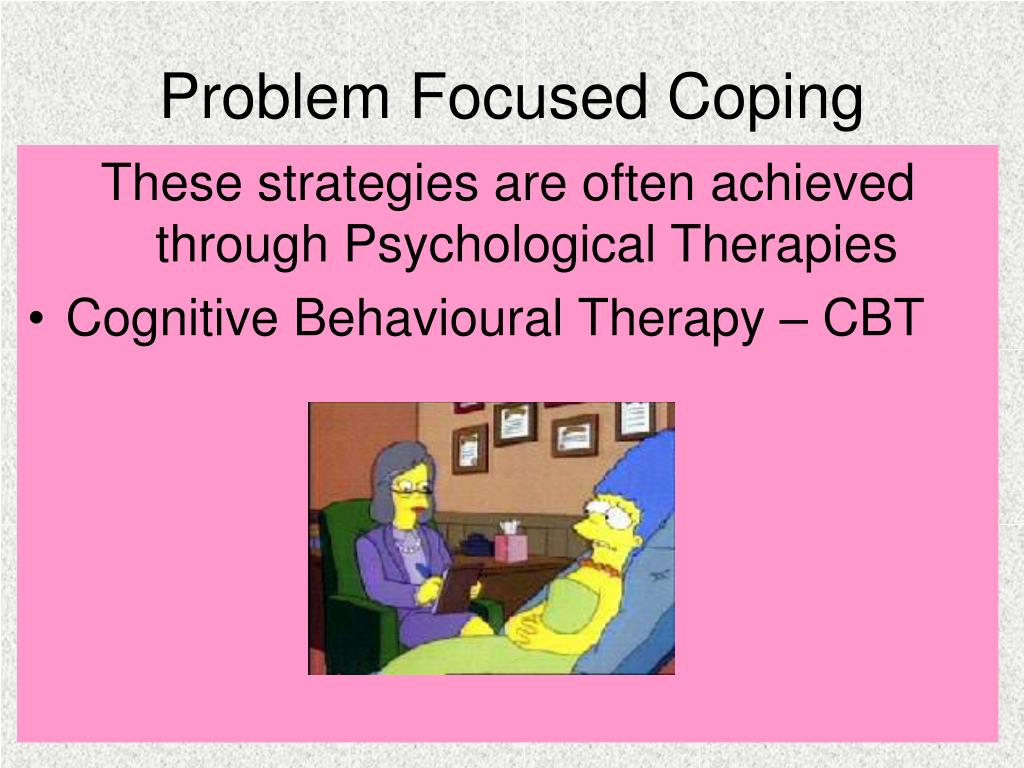 Problem Focused Coping

These strategies are often achieved through Psychological Therapies

• Cognitive Behavioural Therapy – CBT